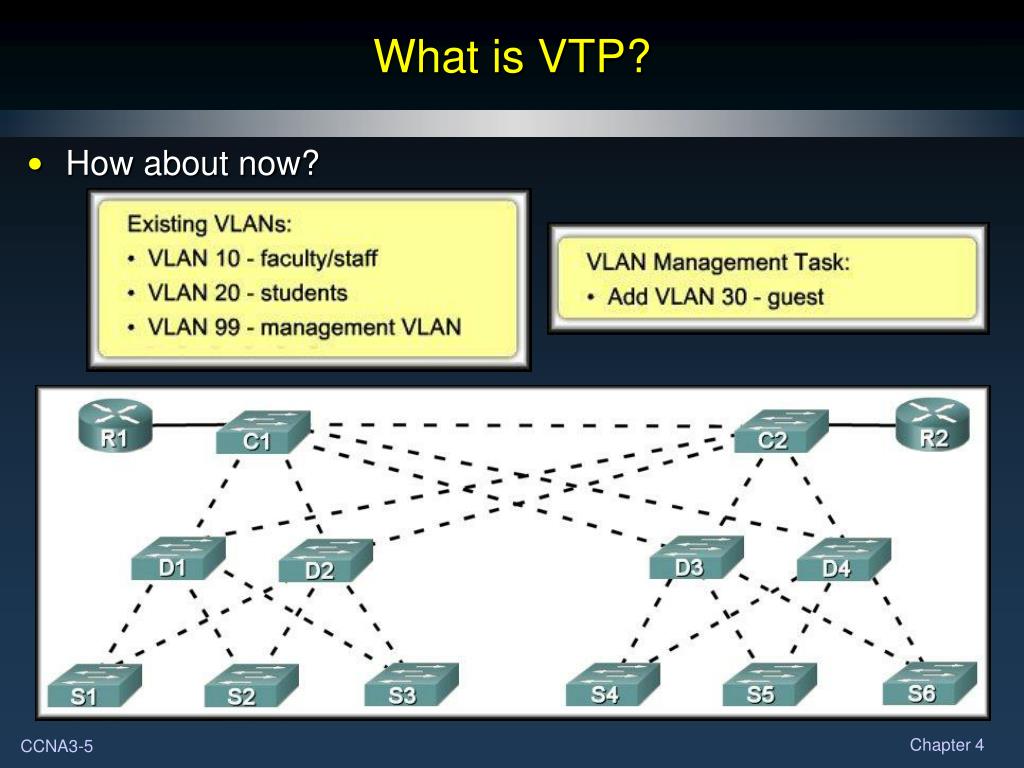 What is VTP?

• How about now?

Existing VLANs:
• VLAN 10 - faculty/staff
• VLAN 20 - students
• VLAN 99 - management VLAN

VLAN Management Task:
• Add VLAN 30 - guest

R1
C1
C2
R2
D1
D2
D3
D4
S1
S2
S3
S4
S5
S6

CCNA3-5

Chapter 4